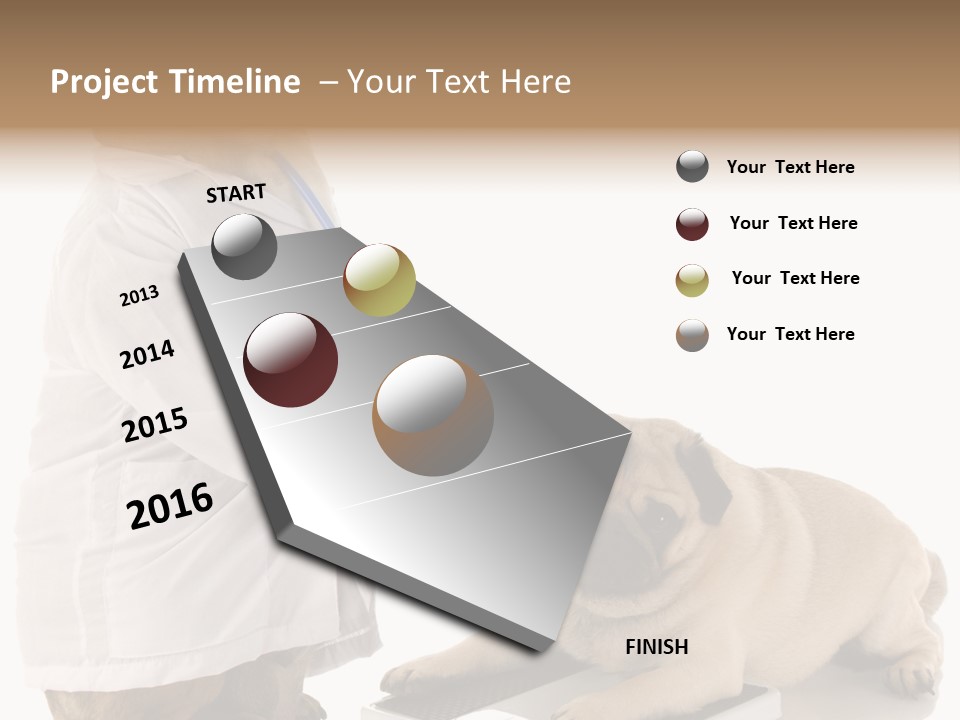 Project Timeline – Your Text Here

START

2013

2014

2015

2016

FINISH

Your Text Here

Your Text Here

Your Text Here

Your Text Here